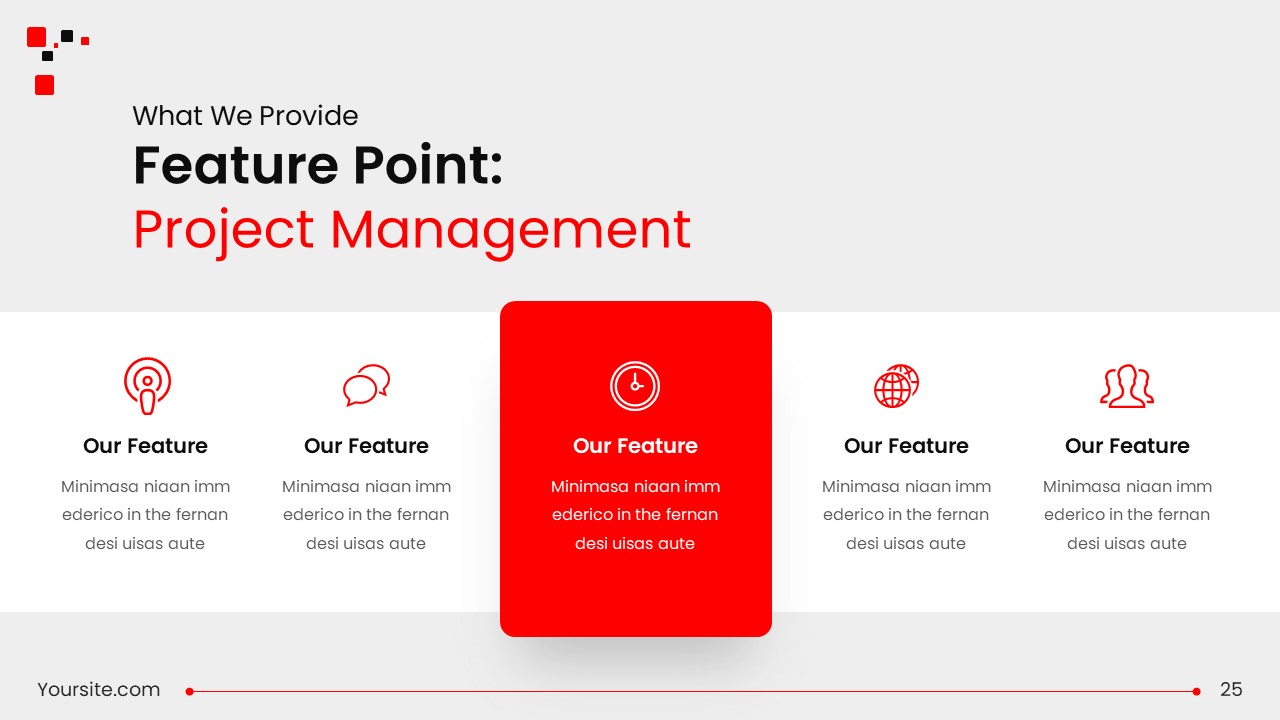 What We Provide

Feature Point:

Project Management

Our Feature

Minimasa niaan imm ederico in the fernan desi uisas aute

Our Feature

Minimasa niaan imm ederico in the fernan desi uisas aute

Our Feature

Minimasa niaan imm ederico in the fernan desi uisas aute

Our Feature

Minimasa niaan imm ederico in the fernan desi uisas aute

Our Feature

Minimasa niaan imm ederico in the fernan desi uisas aute

Yoursite.com

25